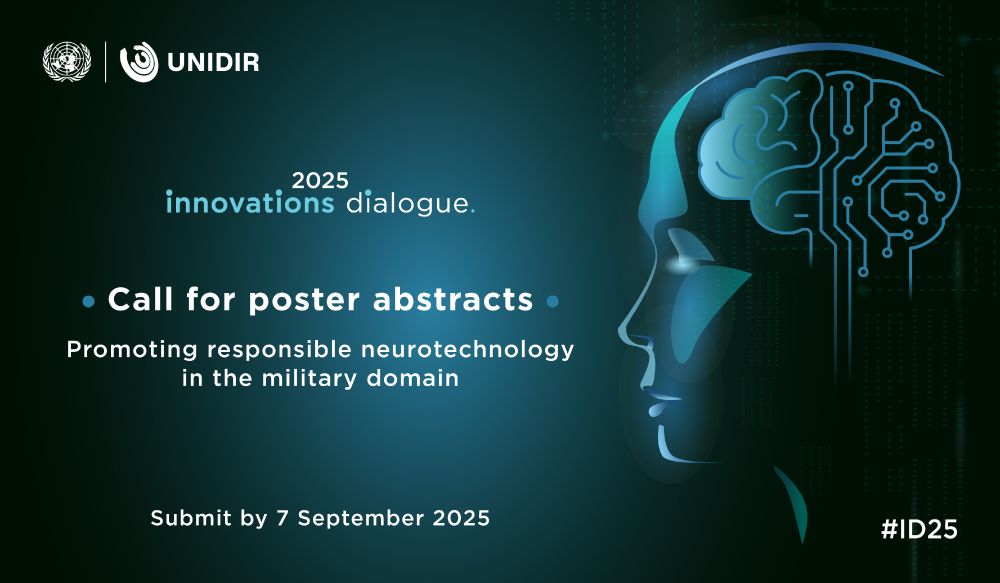 UNIDIR

2025
innovations dialogue.

• Call for poster abstracts •

Promoting responsible neurotechnology in the military domain

Submit by 7 September 2025

#ID25